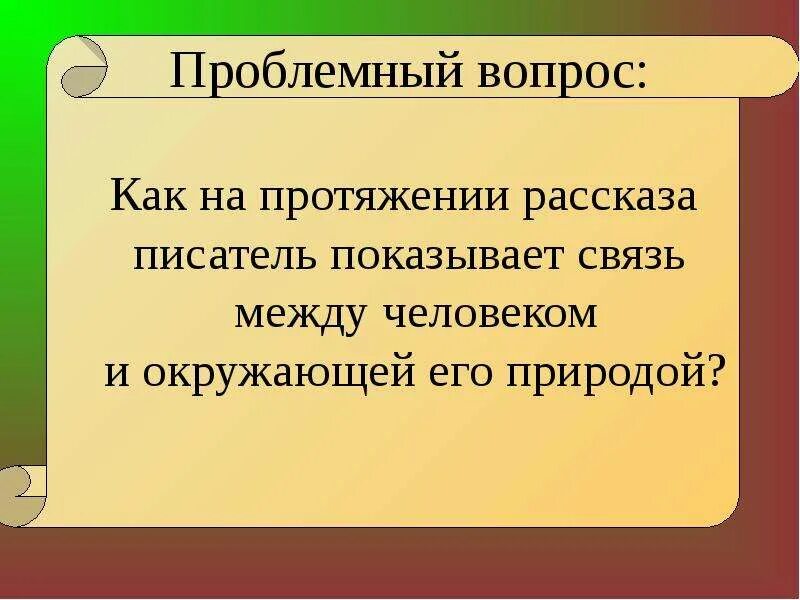 Проблемный вопрос:

Как на протяжении рассказа писатель показывает связь между человеком и окружающей его природой?